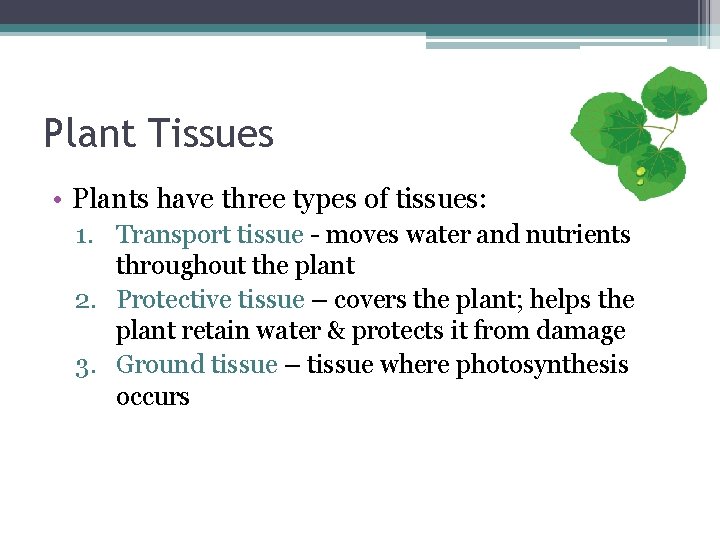 Plant Tissues

• Plants have three types of tissues:

1. Transport tissue - moves water and nutrients throughout the plant
2. Protective tissue – covers the plant; helps the plant retain water & protects it from damage
3. Ground tissue – tissue where photosynthesis occurs